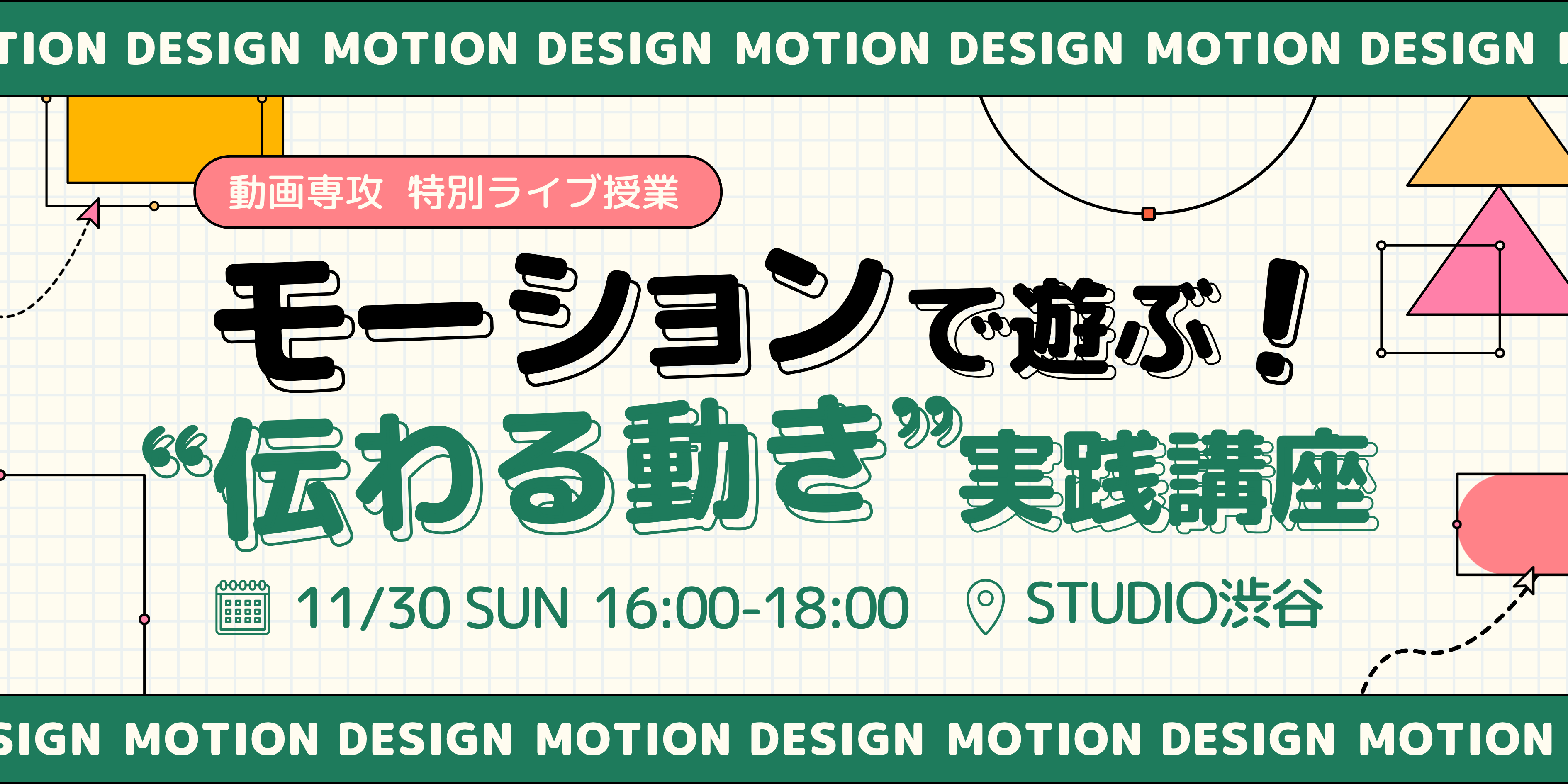 TION DESIGN MOTION DESIGN MOTION DESIGN MOTION DESIGN

動画専攻 特別ライブ授業

モーションで遊ぶ！

“伝わる動き”実践講座

11/30 SUN 16:00-18:00

STUDIO渋谷

SIGN MOTION DESIGN MOTION DESIGN MOTION DESIGN MOTION